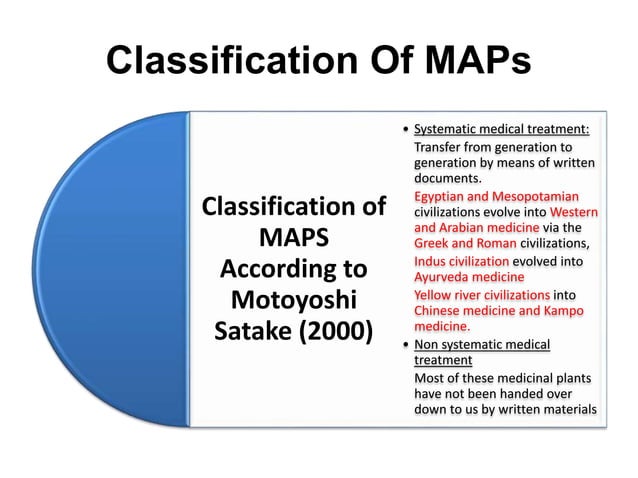 Classification Of MAPs

Classification of MAPS According to Motoyoshi Satake (2000)

• Systematic medical treatment:
Transfer from generation to generation by means of written documents.
Egyptian and Mesopotamian civilizations evolve into Western and Arabian medicine via the Greek and Roman civilizations,
Indus civilization evolved into Ayurveda medicine
Yellow river civilizations into Chinese medicine and Kampo medicine.

• Non systematic medical treatment
Most of these medicinal plants have not been handed over down to us by written materials